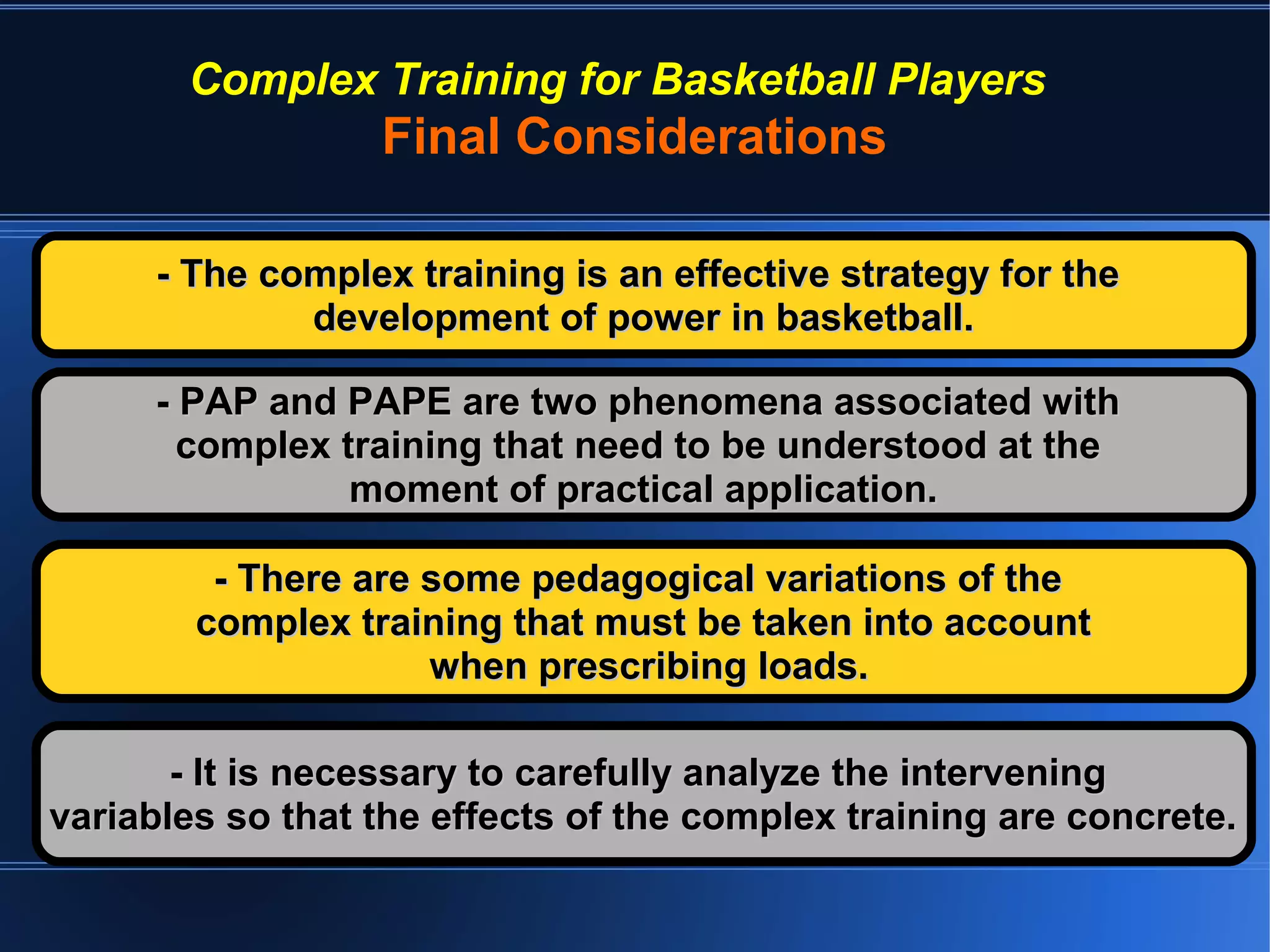 Complex Training for Basketball Players
Final Considerations

- The complex training is an effective strategy for the development of power in basketball.

- PAP and PAPE are two phenomena associated with complex training that need to be understood at the moment of practical application.

- There are some pedagogical variations of the complex training that must be taken into account when prescribing loads.

- It is necessary to carefully analyze the intervening variables so that the effects of the complex training are concrete.